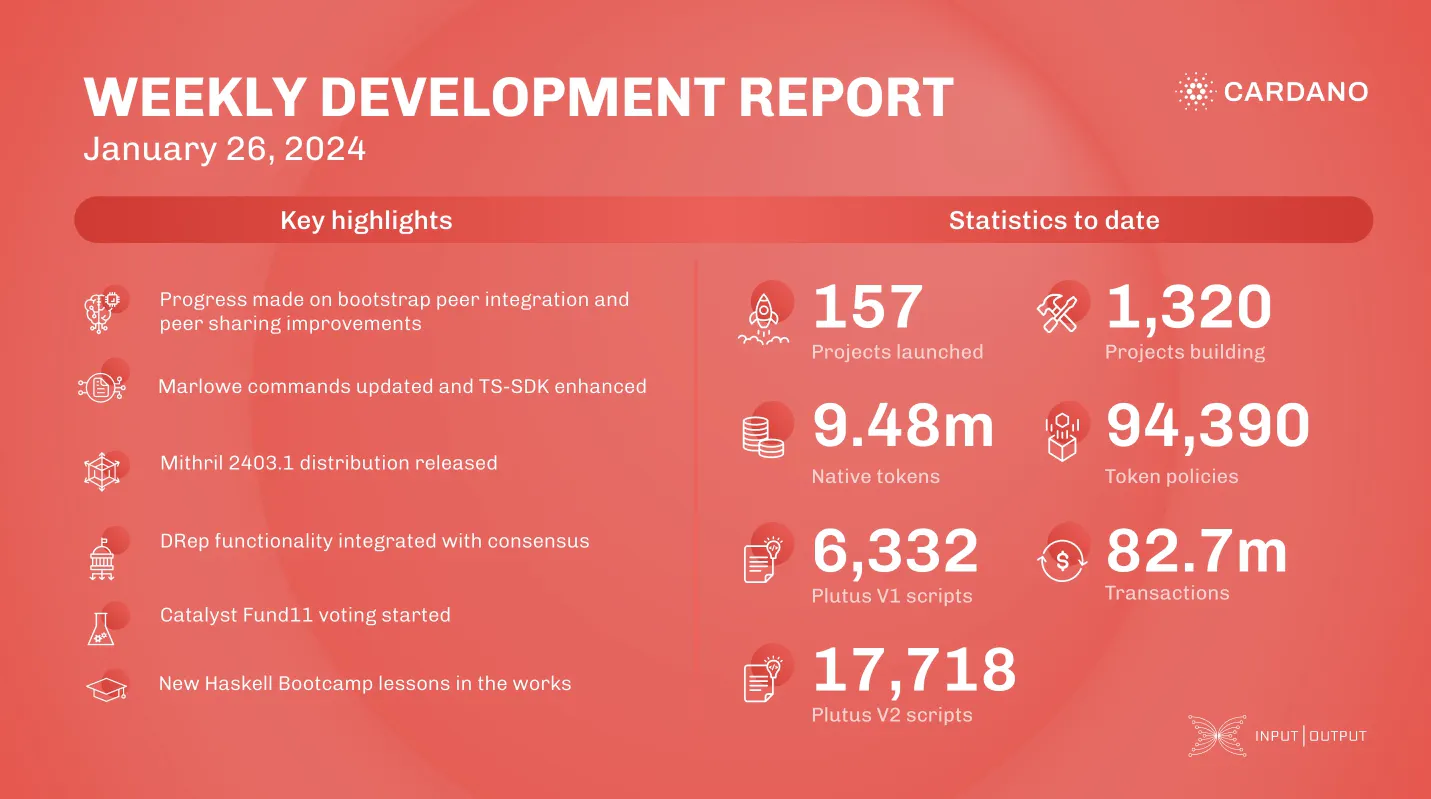 WEEKLY DEVELOPMENT REPORT
January 26, 2024

CARDANO

Key highlights

Progress made on bootstrap peer integration and peer sharing improvements

Marlowe commands updated and TS-SDK enhanced

Mithril 2403.1 distribution released

DRep functionality integrated with consensus

Catalyst Fund11 voting started

New Haskell Bootcamp lessons in the works

Statistics to date

157
Projects launched

1,320
Projects building

9.48m
Native tokens

94,390
Token policies

6,332
Plutus V1 scripts

82.7m
Transactions

17,718
Plutus V2 scripts

INPUT | OUTPUT